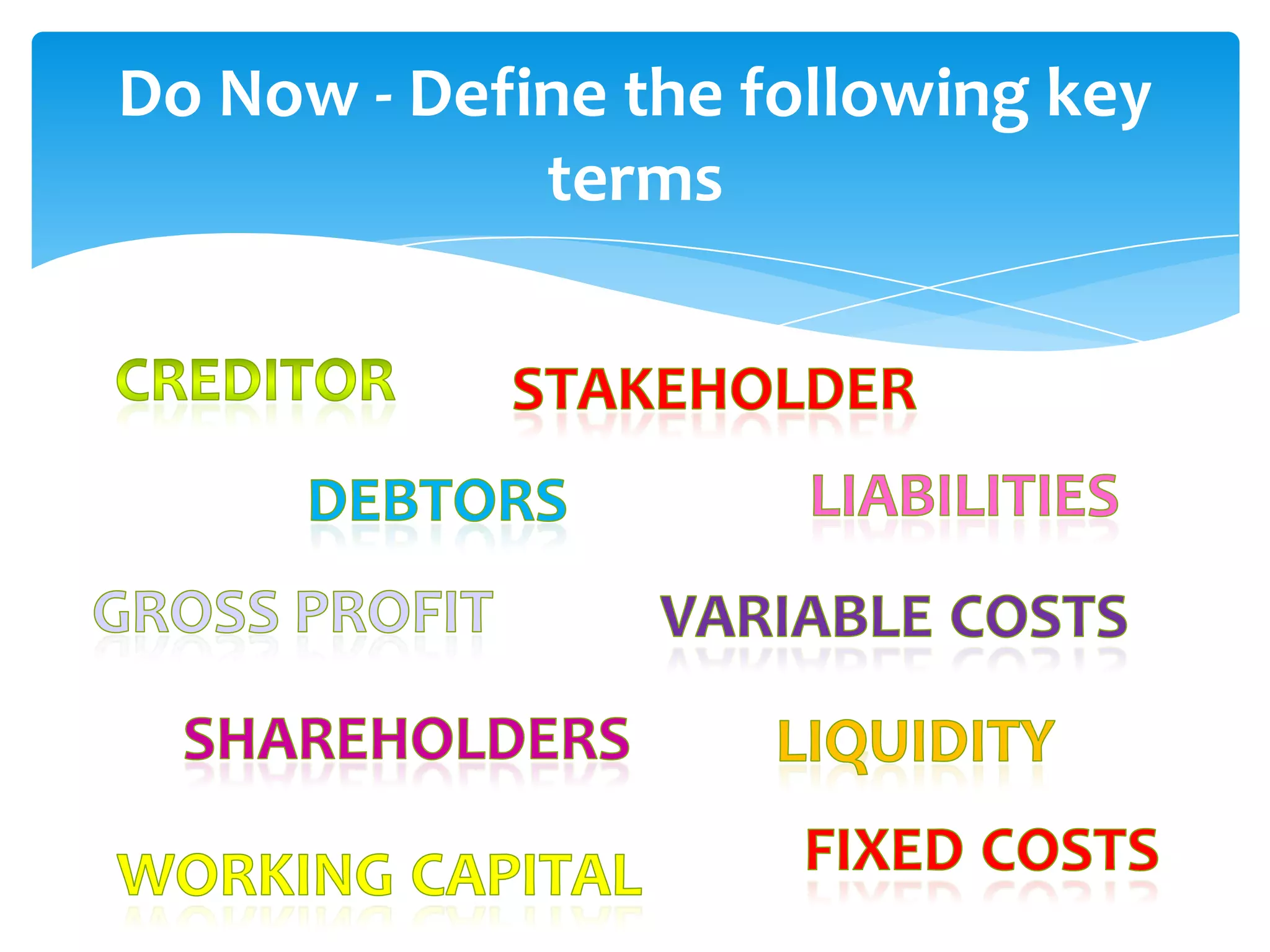 Do Now - Define the following key terms

CREDITOR STAKEHOLDER

DEBTORS LIABILITIES

GROSS PROFIT VARIABLE COSTS

SHAREHOLDERS LIQUIDITY

WORKING CAPITAL FIXED COSTS